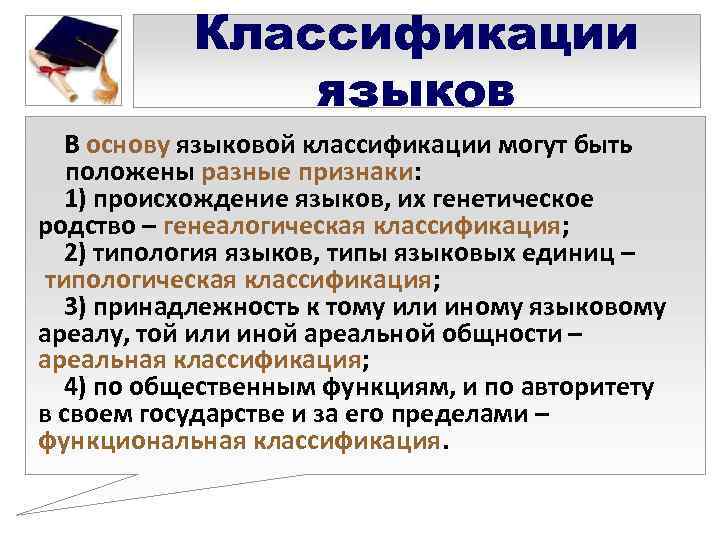 Классификации языков

В основу языковой классификации могут быть положены разные признаки:

1) происхождение языков, их генетическое родство – генеалогическая классификация;

2) типология языков, типы языковых единиц – типологическая классификация;

3) принадлежность к тому или иному языковому ареалу, той или иной ареальной общности – ареальная классификация;

4) по общественным функциям, и по авторитету в своем государстве и за его пределами – функциональная классификация.